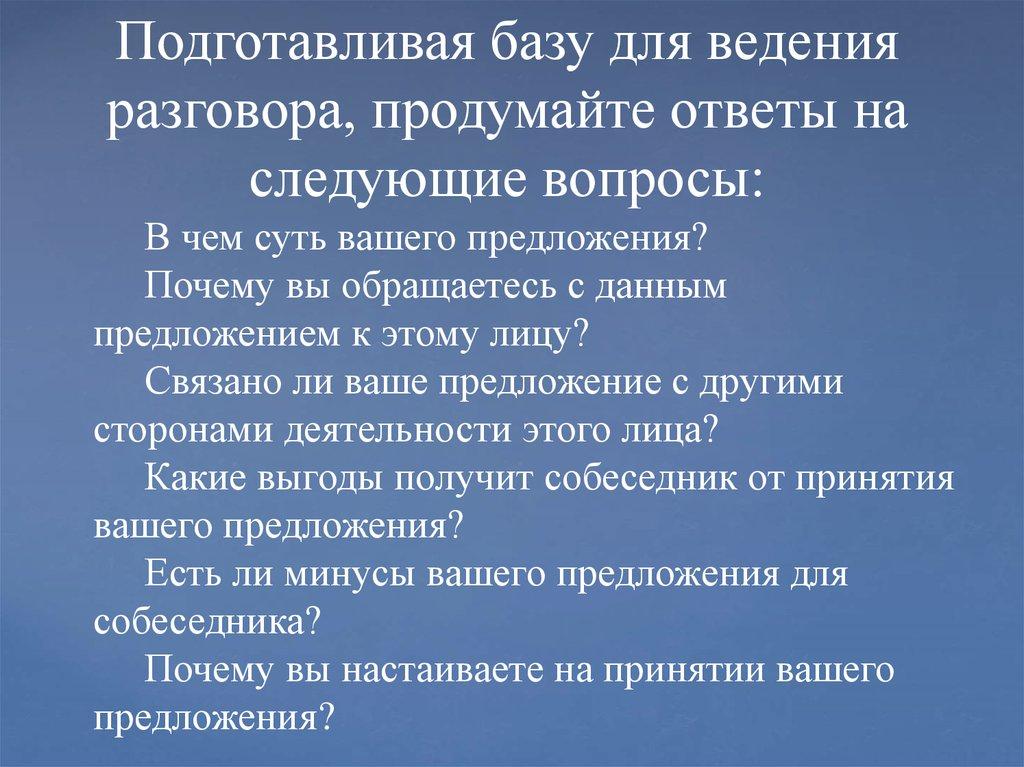 Подготавливая базу для ведения разговора, продумайте ответы на следующие вопросы:

В чем суть вашего предложения?

Почему вы обращаетесь с данным предложением к этому лицу?

Связано ли ваше предложение с другими сторонами деятельности этого лица?

Какие выгоды получит собеседник от принятия вашего предложения?

Есть ли минусы вашего предложения для собеседника?

Почему вы настаиваете на принятии вашего предложения?